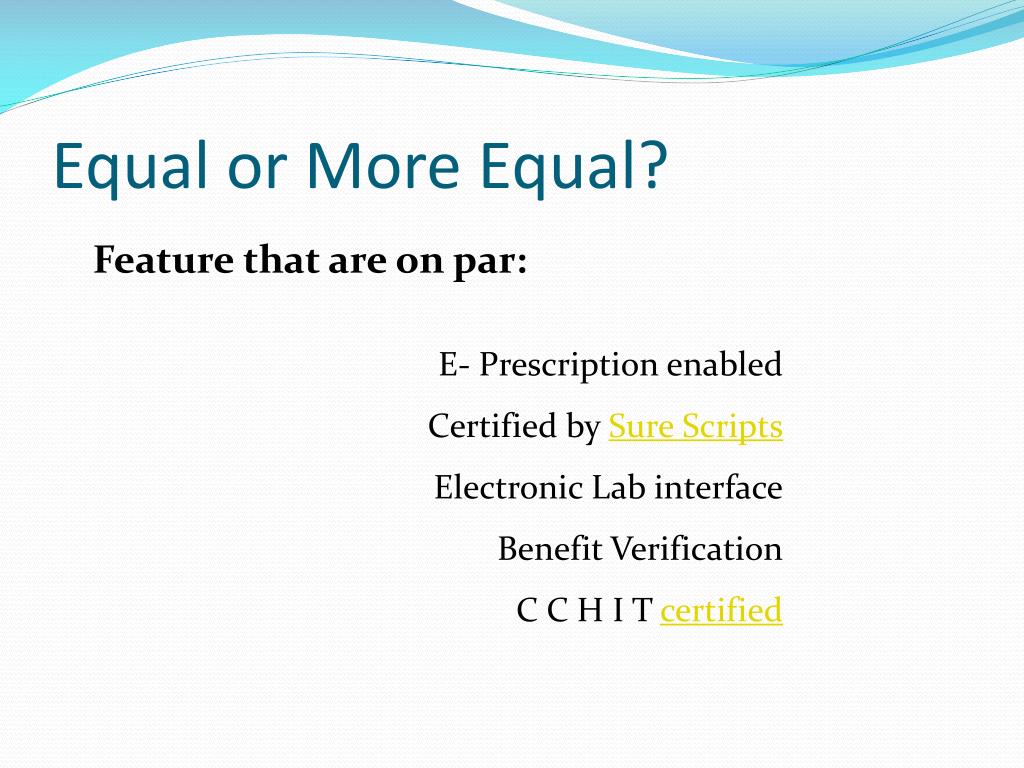 Equal or More Equal?

Feature that are on par:

E- Prescription enabled

Certified by Sure Scripts

Electronic Lab interface

Benefit Verification

C C H I T certified